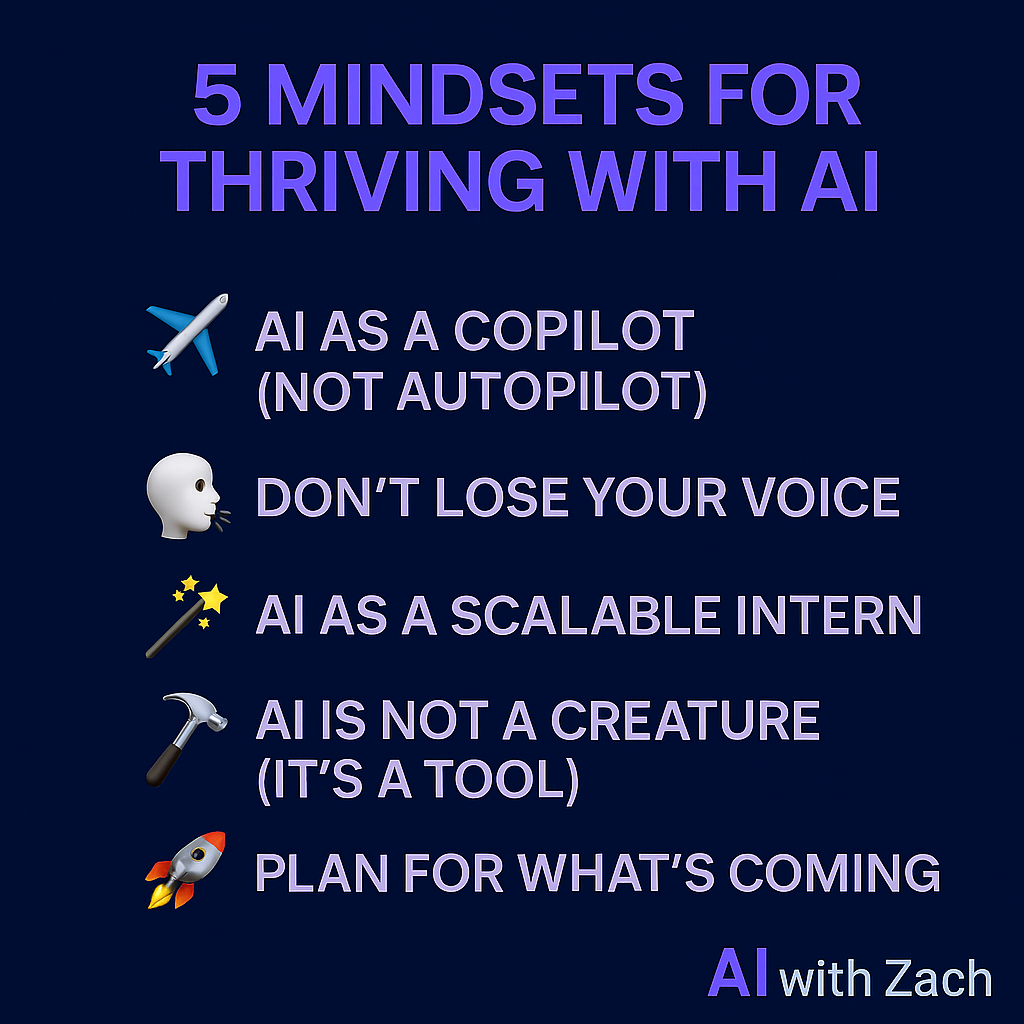 5 MINDSETS FOR THRIVING WITH AI

AI AS A COPILOT (NOT AUTOPILOT)

DON'T LOSE YOUR VOICE

AI AS A SCALABLE INTERN

AI IS NOT A CREATURE (IT'S A TOOL)

PLAN FOR WHAT'S COMING

AI with Zach